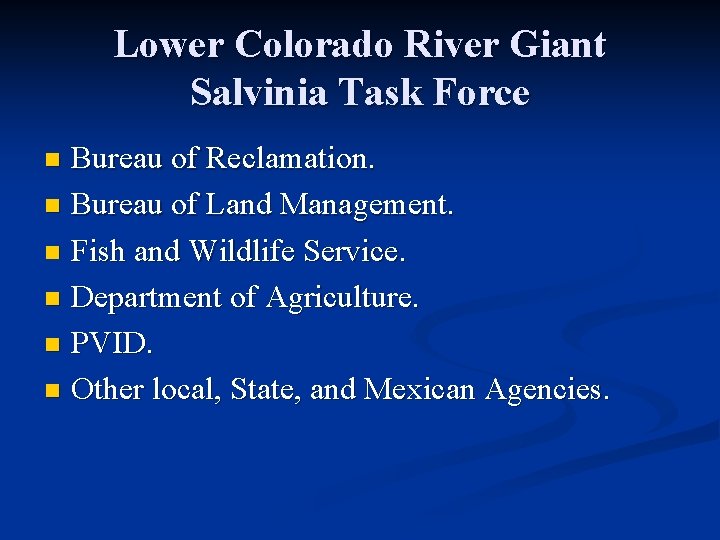 Lower Colorado River Giant Salvinia Task Force

- Bureau of Reclamation.
- Bureau of Land Management.
- Fish and Wildlife Service.
- Department of Agriculture.
- PVID.
- Other local, State, and Mexican Agencies.